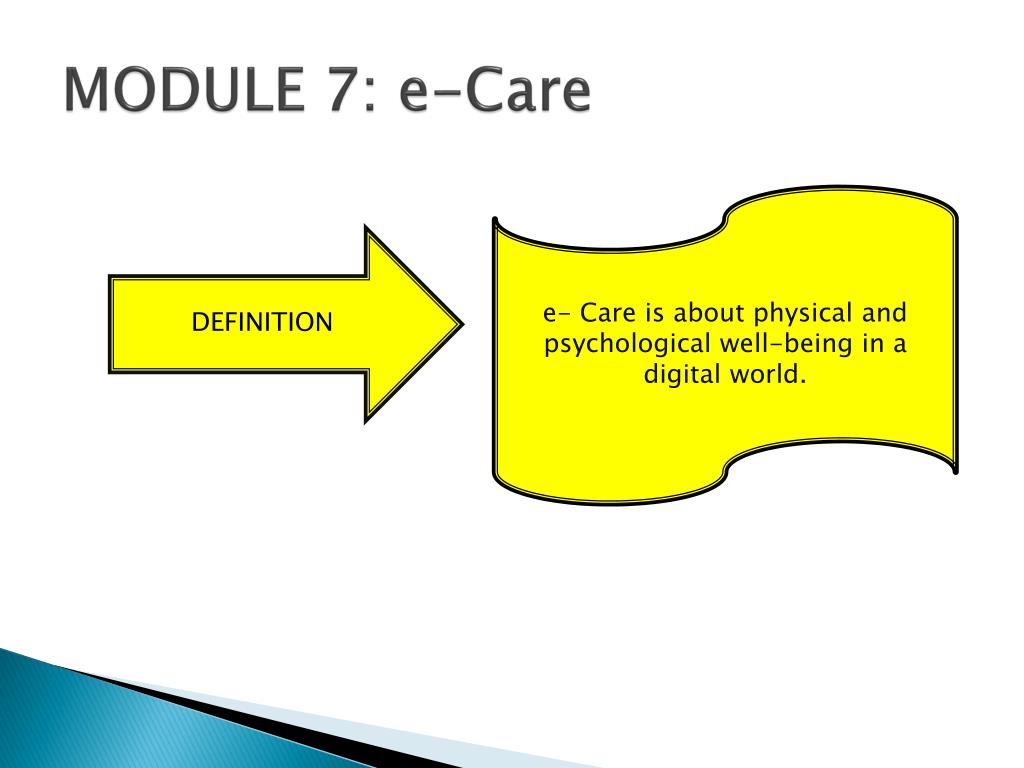 MODULE 7: e-Care

DEFINITION

e- Care is about physical and psychological well-being in a digital world.